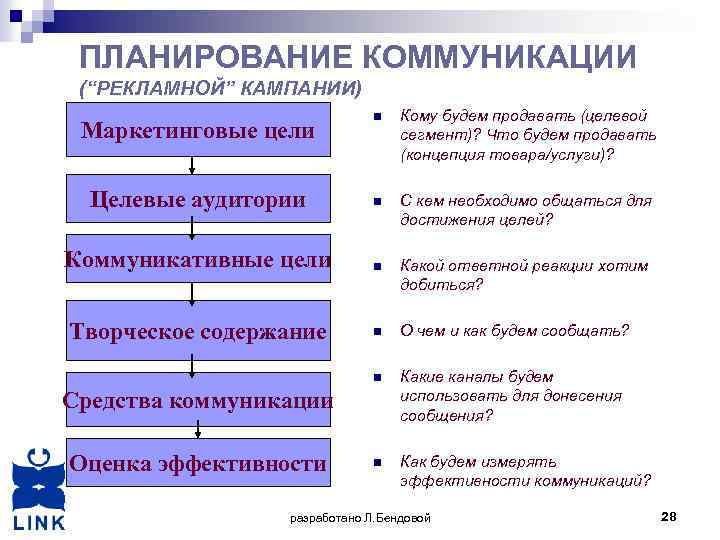 ПЛАНИРОВАНИЕ КОММУНИКАЦИИ
("РЕКЛАМНОЙ" КАМПАНИИ)

Маркетинговые цели

Целевые аудитории

Коммуникативные цели

Творческое содержание

Средства коммуникации

Оценка эффективности

Кому будем продавать (целевой сегмент)? Что будем продавать (концепция товара/услуги)?

С кем необходимо общаться для достижения целей?

Какой ответной реакции хотим добиться?

О чем и как будем сообщать?

Какие каналы будем использовать для донесения сообщения?

Как будем измерять эффективности коммуникаций?

LINK

разработано Л.Бендовой

28